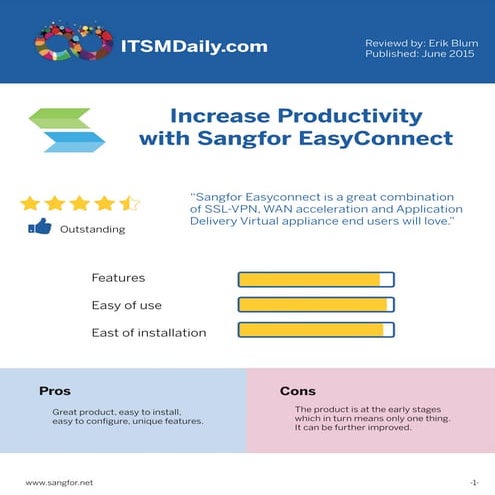 ITSMDaily.com

Reviewd by: Erik Blum
Published: June 2015

Increase Productivity with Sangfor EasyConnect

Outstanding

"Sangfor Easyconnect is a great combination of SSL-VPN, WAN acceleration and Application Delivery Virtual appliance end users will love."

Features

Easy of use

East of installation

Pros

Great product, easy to install, easy to configure, unique features.

Cons

The product is at the early stages which in turn means only one thing. It can be further improved.

www.sangfor.net

-1-